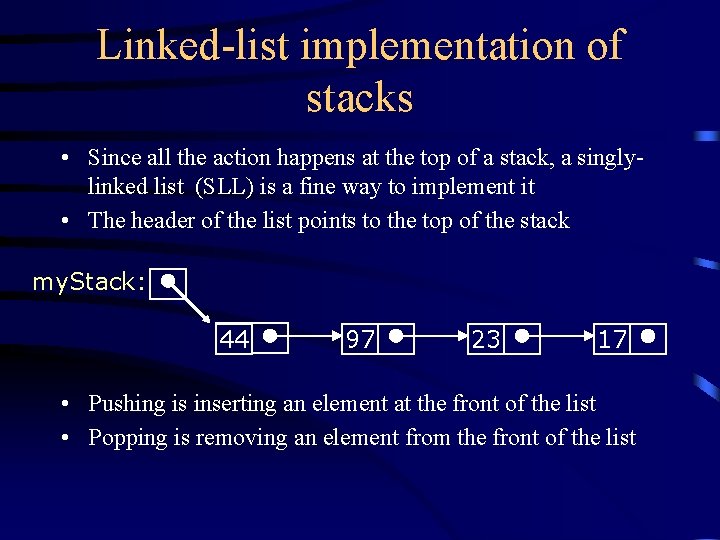 Linked-list implementation of stacks

• Since all the action happens at the top of a stack, a singly-linked list (SLL) is a fine way to implement it

• The header of the list points to the top of the stack

myStack:

44

97

23

17

• Pushing is inserting an element at the front of the list

• Popping is removing an element from the front of the list